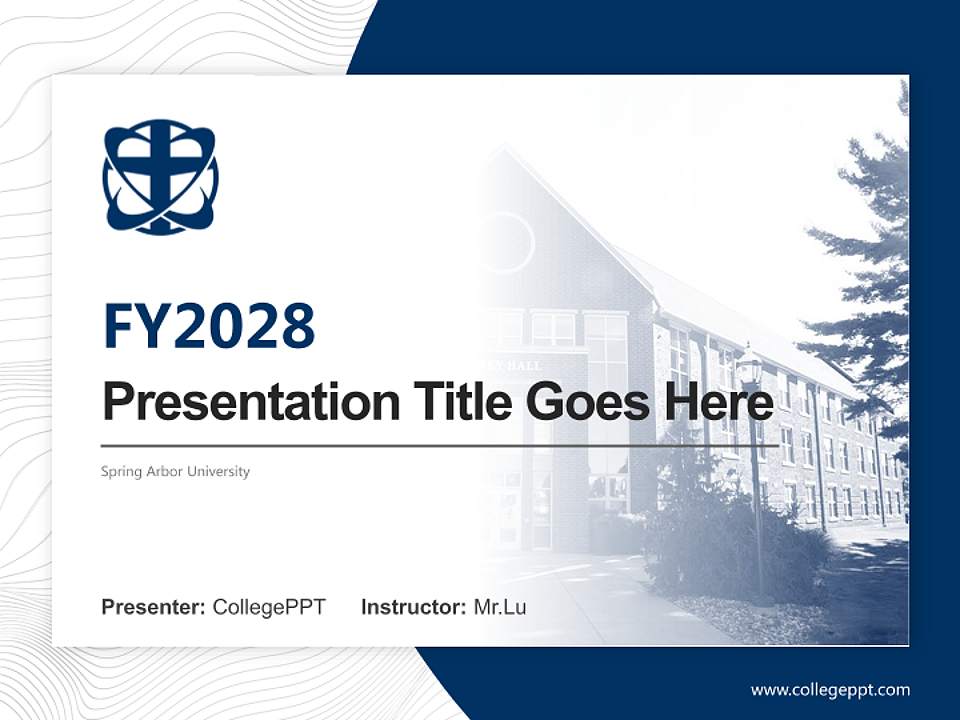 FY2028

Presentation Title Goes Here

Spring Arbor University

Presenter: CollegePPT Instructor: Mr.Lu

www.collegeppt.com